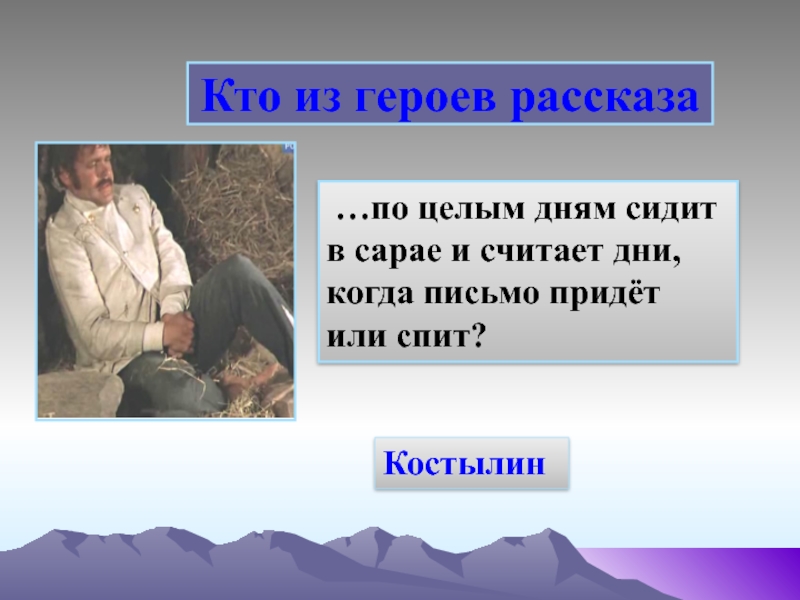 Кто из героев рассказа

…по целым дням сидит в сарае и считает дни, когда письмо придёт или спит?

Костылин